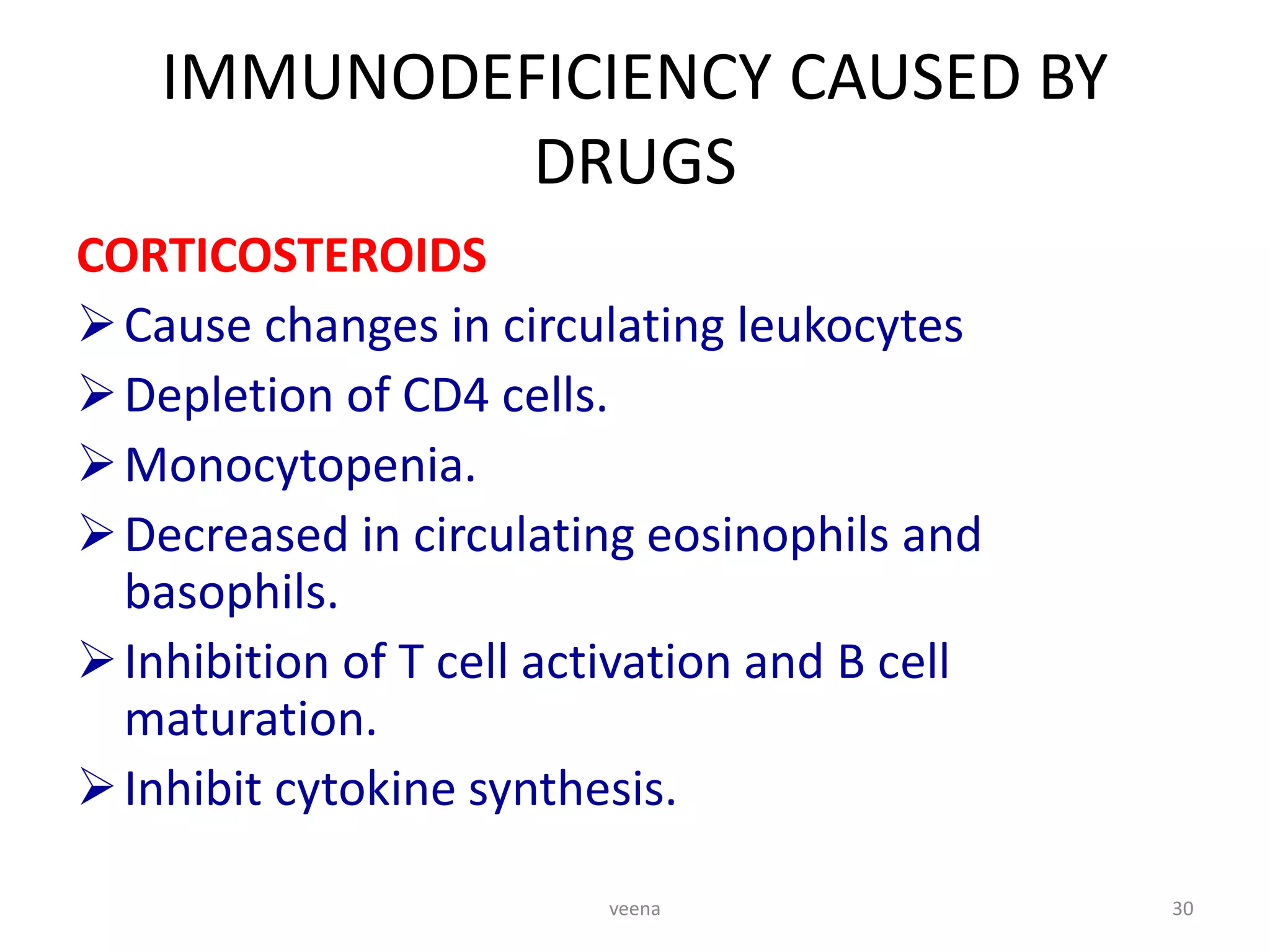 IMMUNODEFICIENCY CAUSED BY DRUGS

CORTICOSTEROIDS

➢ Cause changes in circulating leukocytes
➢ Depletion of CD4 cells.
➢ Monocytopenia.
➢ Decreased in circulating eosinophils and basophils.
➢ Inhibition of T cell activation and B cell maturation.
➢ Inhibit cytokine synthesis.

veena

30